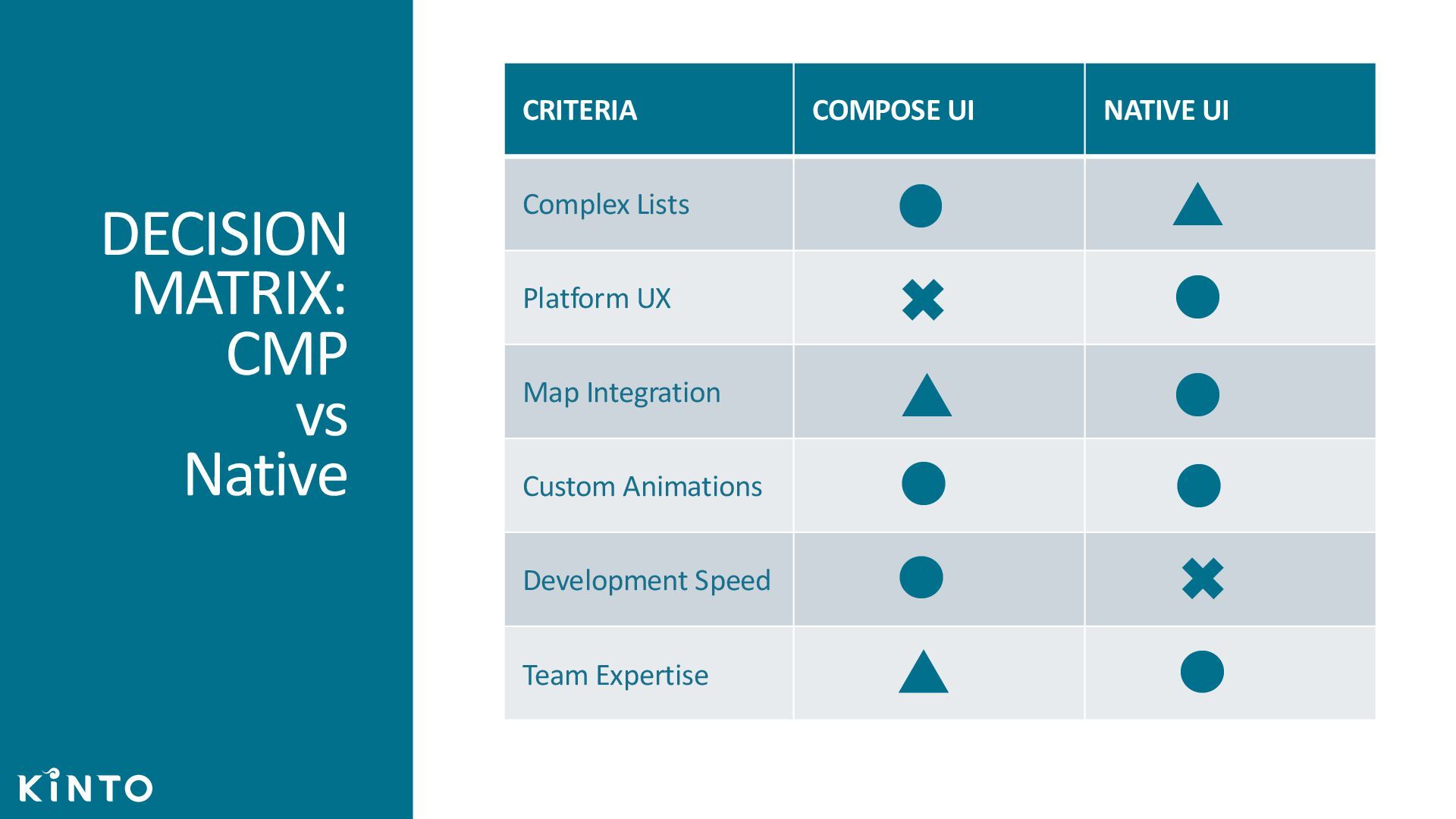 DECISION MATRIX: CMP vs Native

| CRITERIA | COMPOSE UI | NATIVE UI |
|---|---|---|
| Complex Lists | ● | ▲ |
| Platform UX | ✖ | ● |
| Map Integration | ▲ | ● |
| Custom Animations | ● | ● |
| Development Speed | ● | ✖ |
| Team Expertise | ▲ | ● |

KINTO